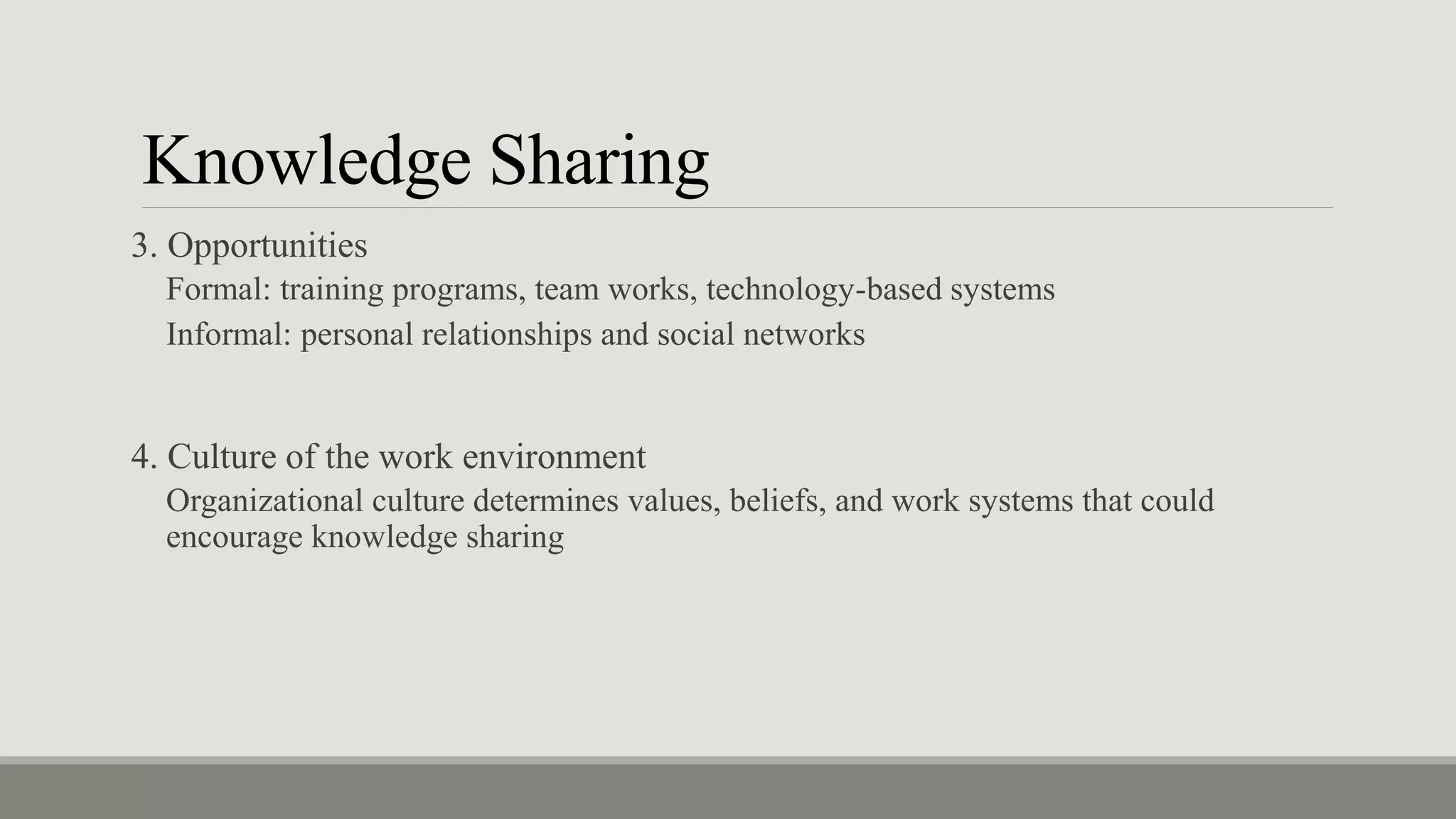 Knowledge Sharing

3. Opportunities

Formal: training programs, team works, technology-based systems

Informal: personal relationships and social networks

4. Culture of the work environment

Organizational culture determines values, beliefs, and work systems that could encourage knowledge sharing